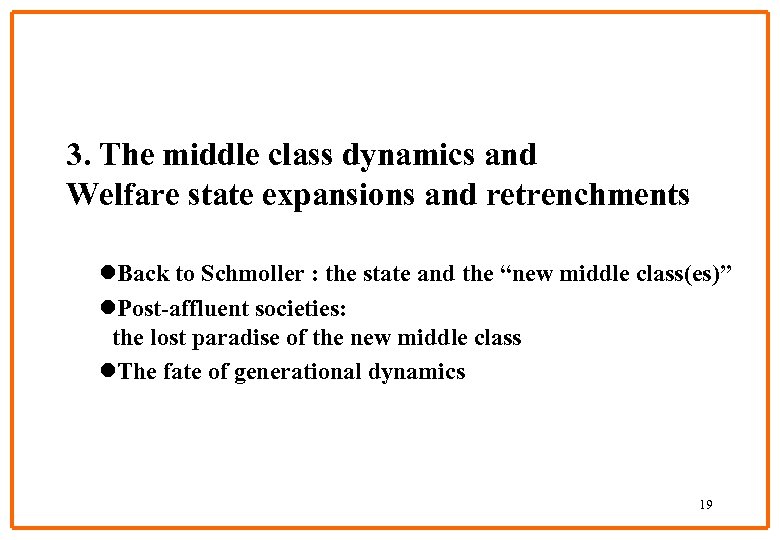 3. The middle class dynamics and
Welfare state expansions and retrenchments

●Back to Schmoller : the state and the “new middle class(es)”

●Post-affluent societies:
the lost paradise of the new middle class

●The fate of generational dynamics

19